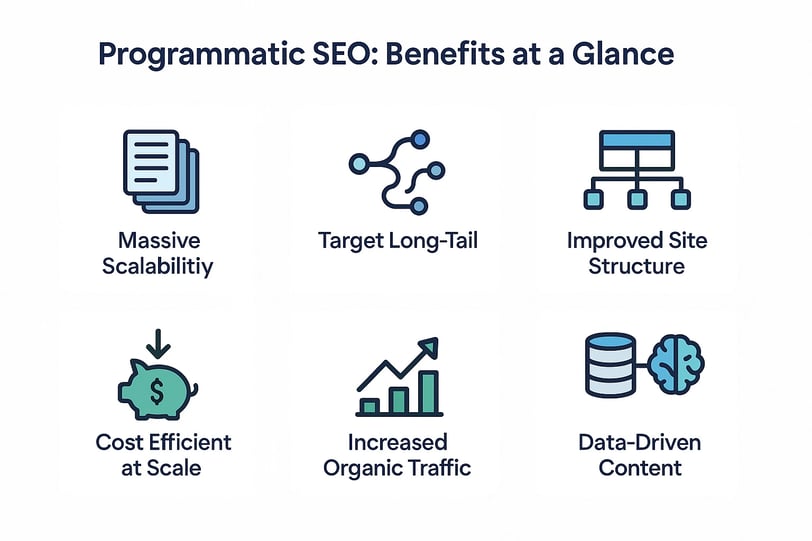 Programmatic SEO: Benefits at a Glance

Massive Scalabilitiy

Target Long-Tail

Improved Site Structure

$

Cost Efficient at Scale

Increased Organic Traffic

Data-Driven Content